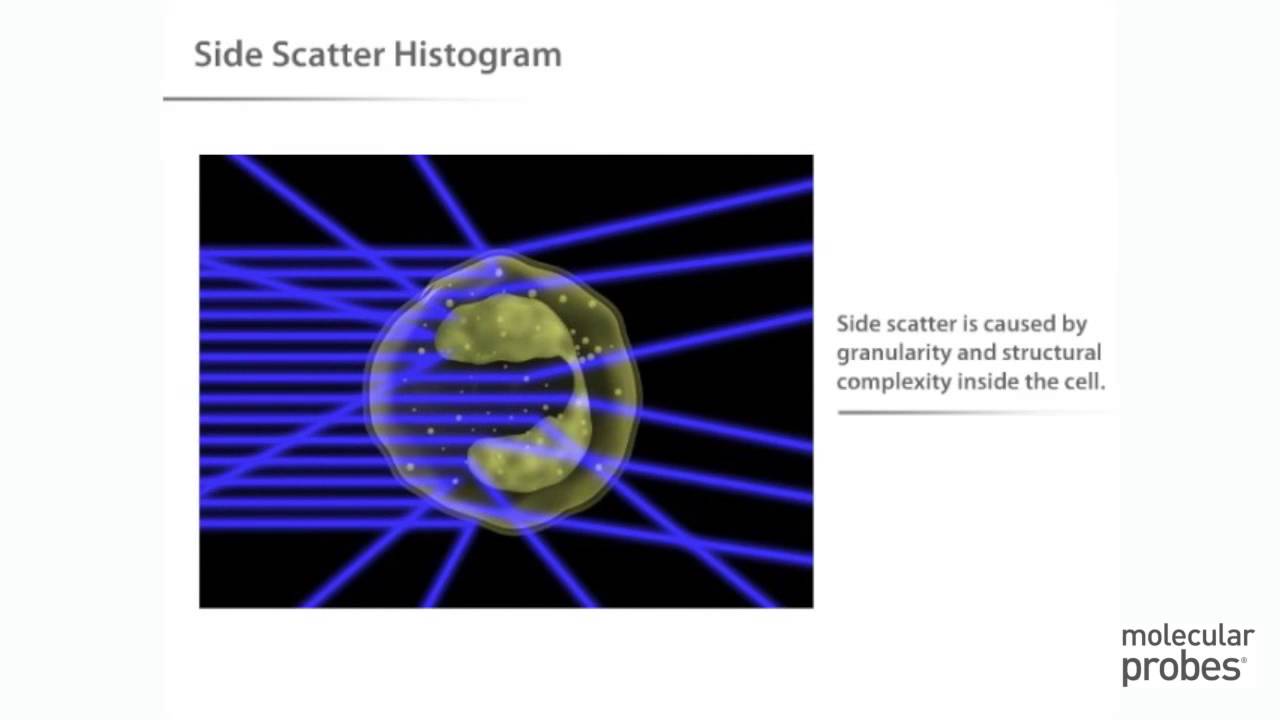 Side Scatter Histogram

Side scatter is caused by granularity and structural complexity inside the cell.

molecular probes®